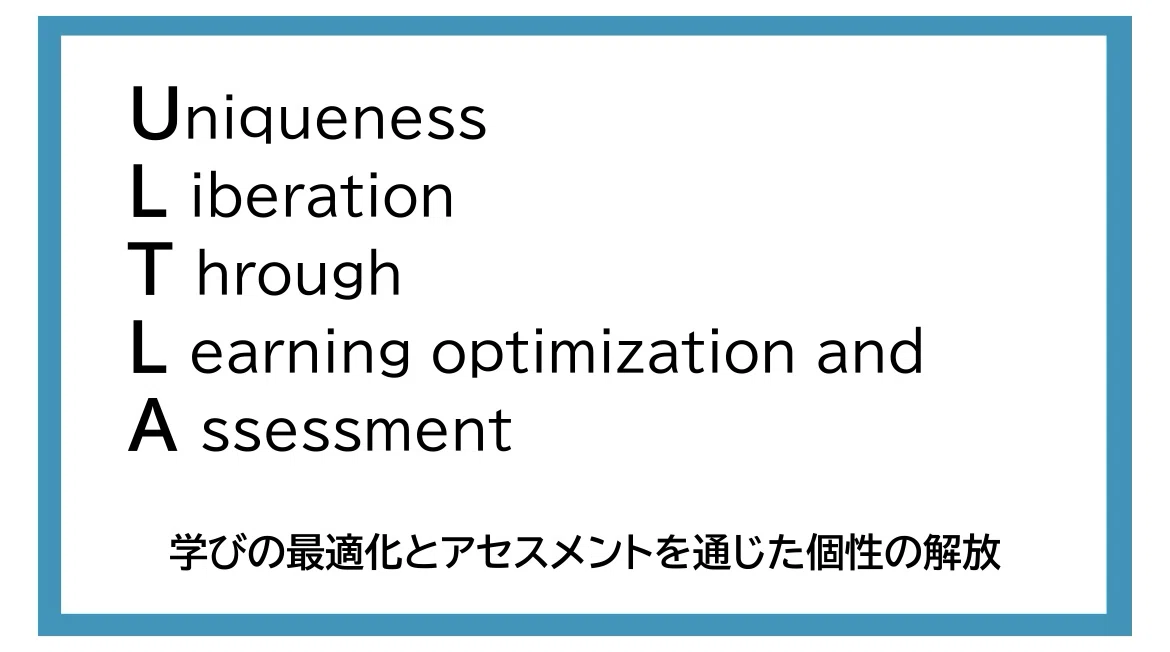 Uniqueness
L iberation
T hrough
L earning optimization and
A ssessment

学びの最適化とアセスメントを通じた個性の解放